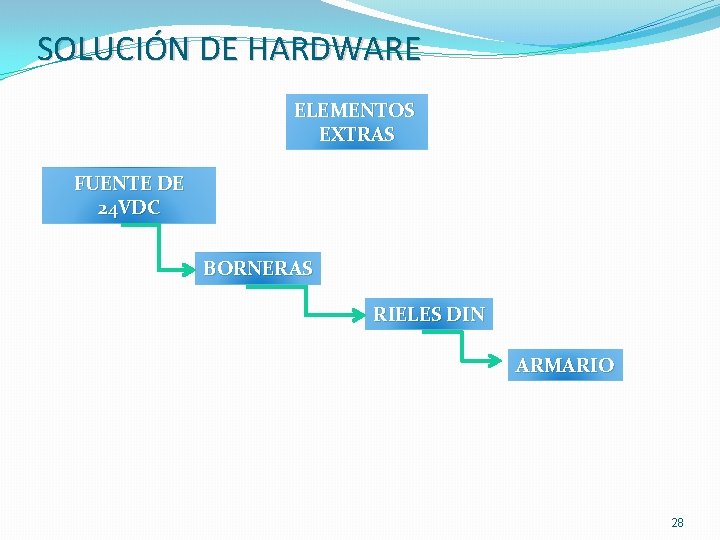 SOLUCIÓN DE HARDWARE

ELEMENTOS EXTRAS

FUENTE DE 24VDC

BORNERAS

RIELES DIN

ARMARIO

28